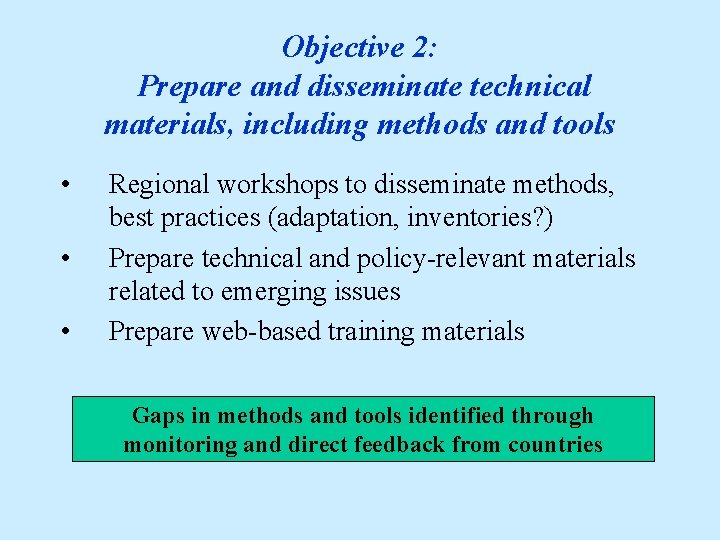 Objective 2:
Prepare and disseminate technical materials, including methods and tools

• Regional workshops to disseminate methods, best practices (adaptation, inventories?)
• Prepare technical and policy-relevant materials related to emerging issues
• Prepare web-based training materials

Gaps in methods and tools identified through monitoring and direct feedback from countries